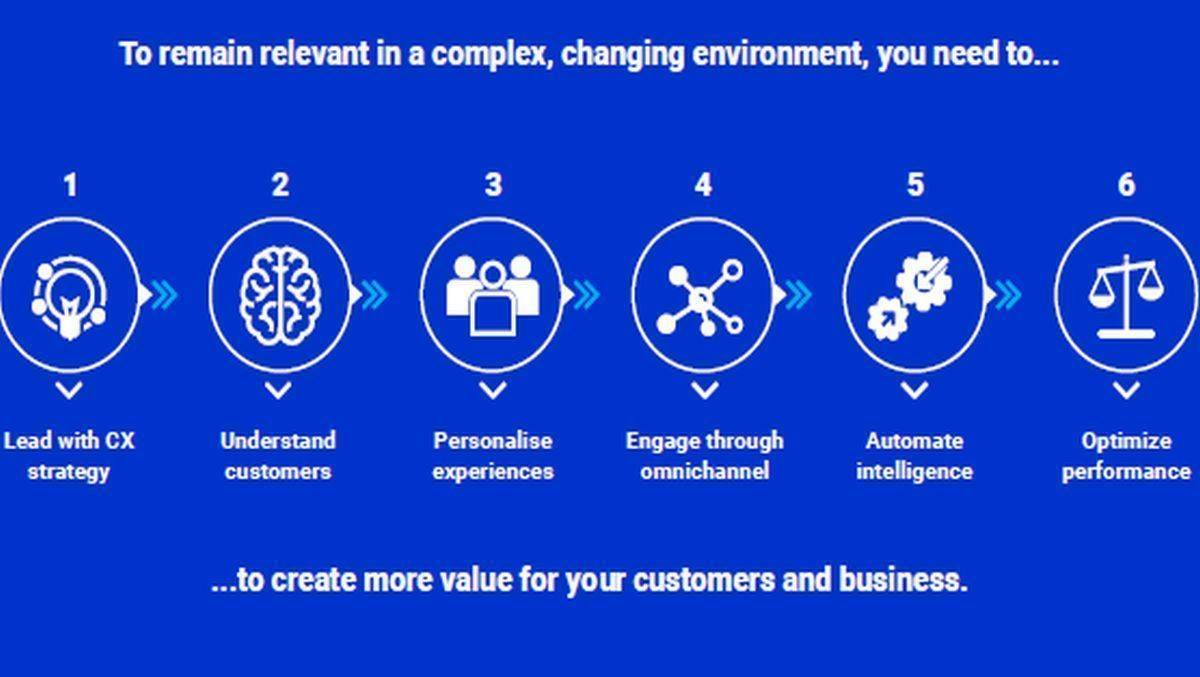 To remain relevant in a complex, changing environment, you need to...

1
Lead with CX strategy

2
Understand customers

3
Personalise experiences

4
Engage through omnichannel

5
Automate intelligence

6
Optimize performance

...to create more value for your customers and business.